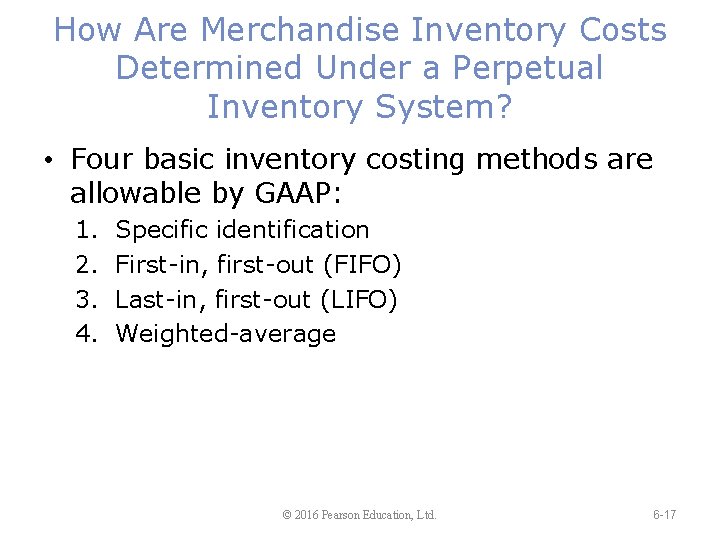 How Are Merchandise Inventory Costs Determined Under a Perpetual Inventory System?

• Four basic inventory costing methods are allowable by GAAP:

1. Specific identification
2. First-in, first-out (FIFO)
3. Last-in, first-out (LIFO)
4. Weighted-average

© 2016 Pearson Education, Ltd.

6-17